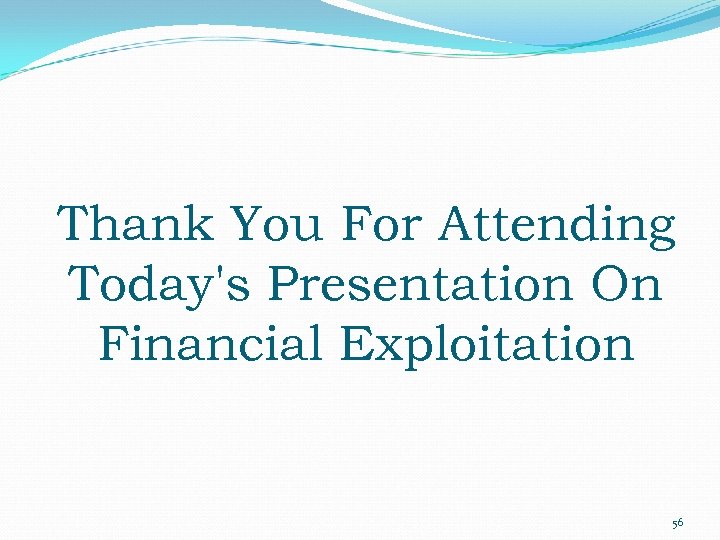 Thank You For Attending Today's Presentation On Financial Exploitation

56